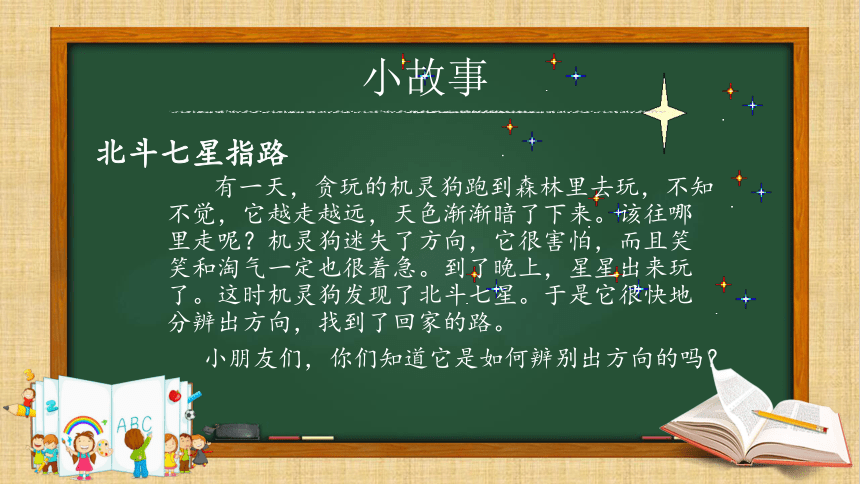 小故事

北斗七星指路

有一天，贪玩的机灵狗跑到森林里去玩，不知不觉，它越走越远，天色渐渐暗了下来。该往哪里走呢？机灵狗迷失了方向，它很害怕，而且笑笑和淘气一定也很着急。到了晚上，星星出来玩了。这时机灵狗发现了北斗七星。于是它很快地分辨出方向，找到了回家的路。

小朋友们，你们知道它是如何辨别出方向的吗？

ABC